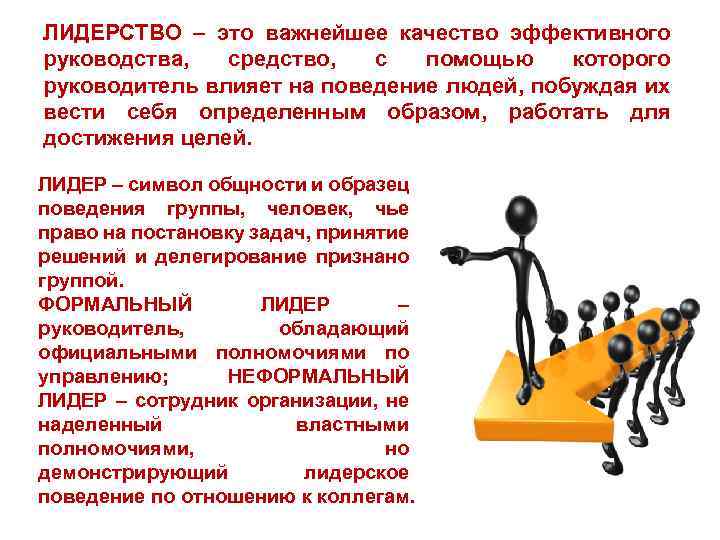 ЛИДЕРСТВО – это важнейшее качество эффективного руководства, средство, с помощью которого руководитель влияет на поведение людей, побуждая их вести себя определенным образом, работать для достижения целей.

ЛИДЕР – символ общности и образец поведения группы, человек, чье право на постановку задач, принятие решений и делегирование признано группой.
ФОРМАЛЬНЫЙ ЛИДЕР – руководитель, обладающий официальными полномочиями по управлению; НЕФОРМАЛЬНЫЙ ЛИДЕР – сотрудник организации, не наделенный властными полномочиями, но демонстрирующий лидерское поведение по отношению к коллегам.